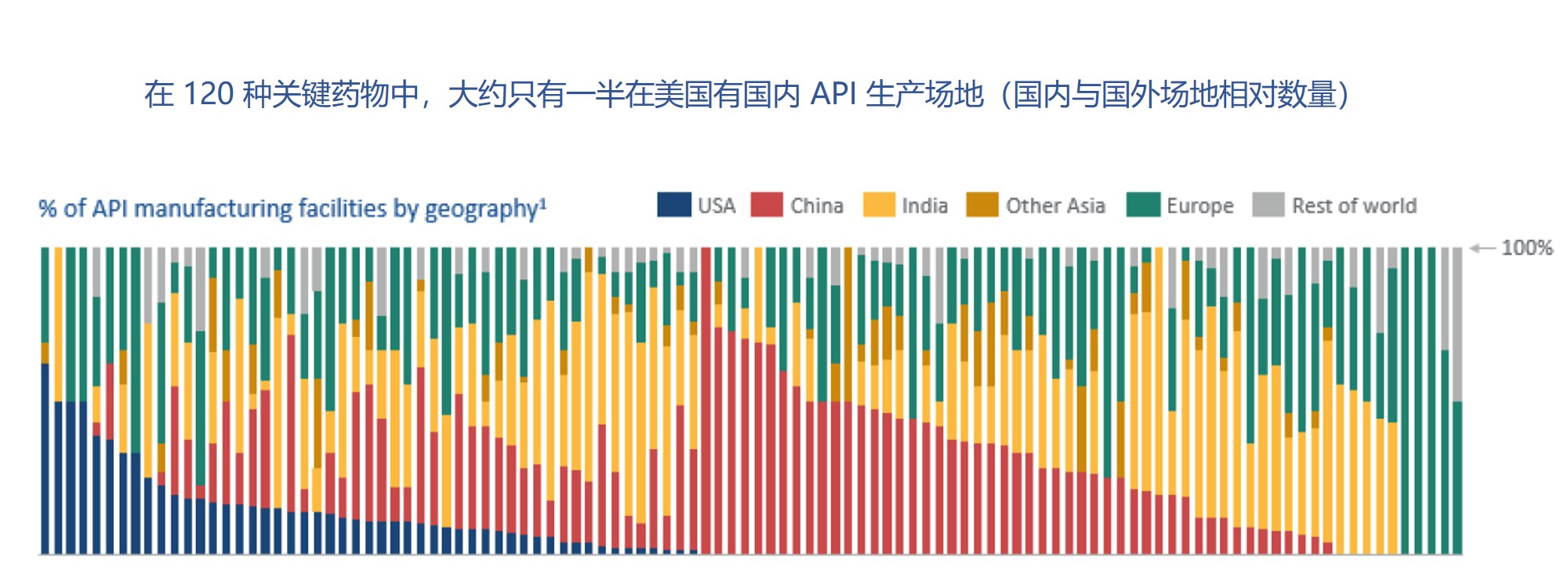 在 120 种关键药物中，大约只有一半在美国有国内 API 生产场地（国内与国外场地相对数量）

% of API manufacturing facilities by geography$^1$

USA China India Other Asia Europe Rest of world

100%